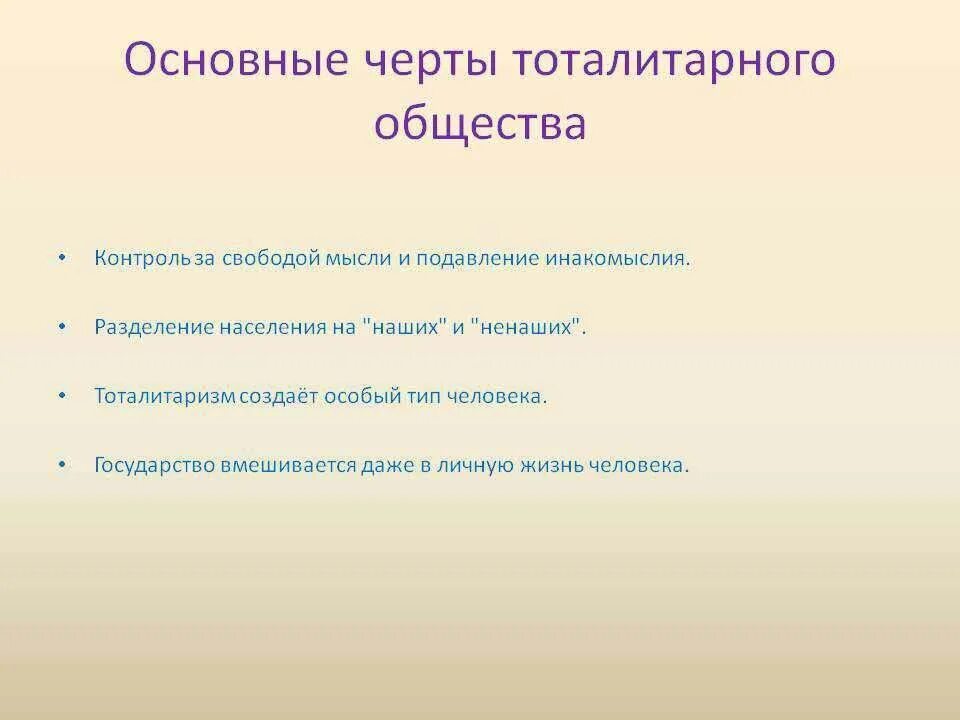 Основные черты тоталитарного общества

• Контроль за свободой мысли и подавление инакомыслия.

• Разделение населения на "наших" и "ненаших".

• Тоталитаризм создаёт особый тип человека.

• Государство вмешивается даже в личную жизнь человека.